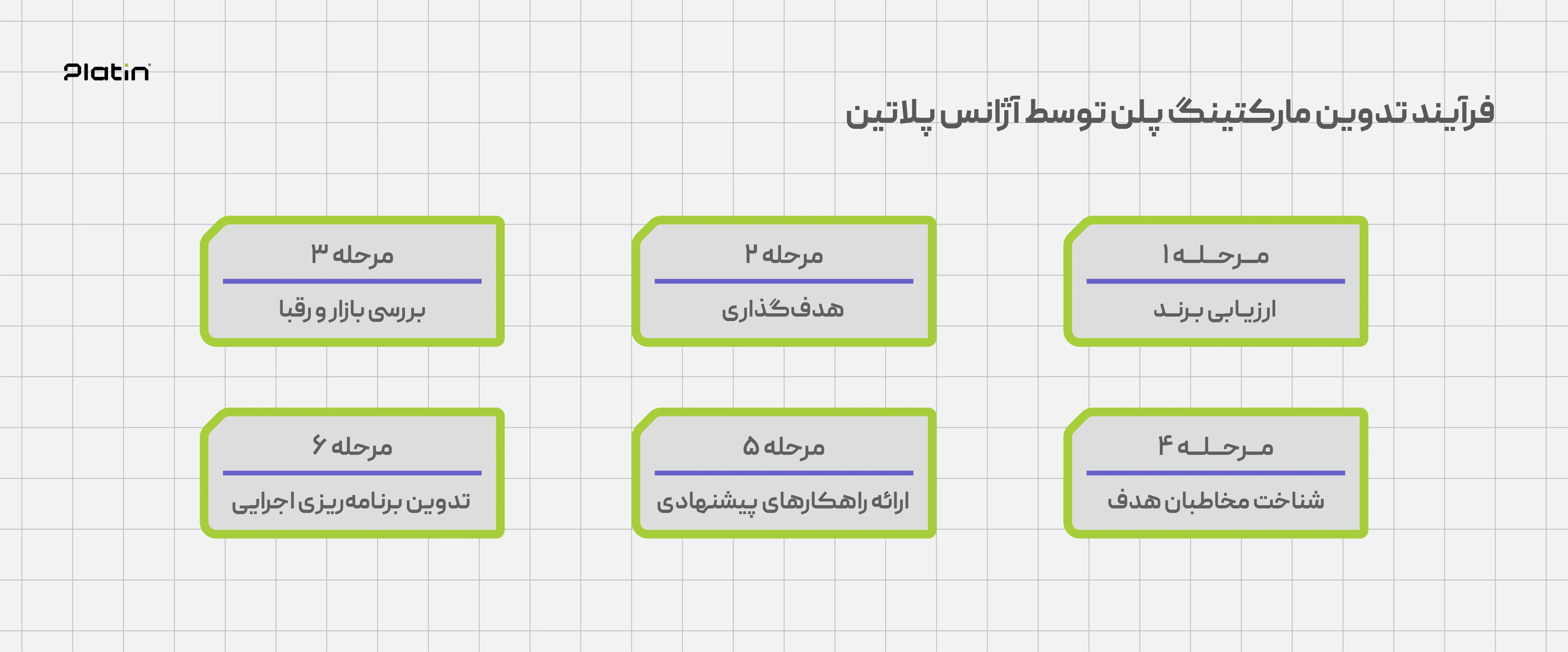 Platin

فرآیند تدوین مارکتینگ پلن توسط آژانس پلاتین

مرحله ۱
ارزیابی برند

مرحله ۲
هدف‌گذاری

مرحله ۳
بررسی بازار و رقبا

مرحله ۴
شناخت مخاطبان هدف

مرحله ۵
ارائه راهکارهای پیشنهادی

مرحله ۶
تدوین برنامه‌ریزی اجرایی